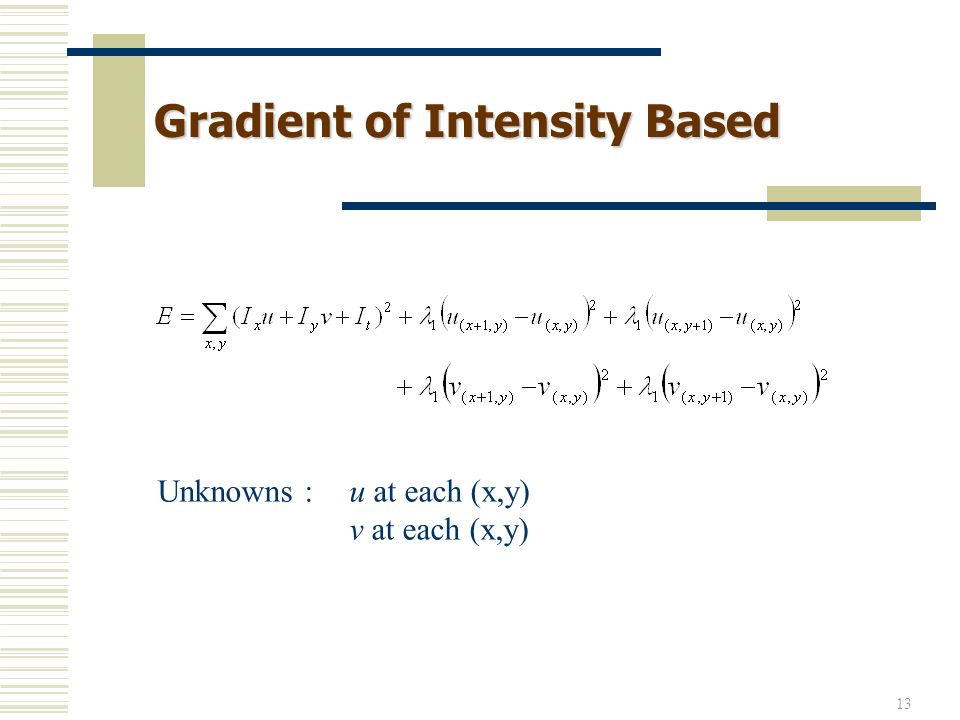 Gradient of Intensity Based

$E = \sum_{x,y} (I_x u + I_y v + I_t)^2 + \lambda_1 \left(u_{(x+1,y)} - u_{(x,y)}\right)^2 + \lambda_1 \left(u_{(x,y+1)} - u_{(x,y)}\right)^2$
$+ \lambda_1 \left(v_{(x+1,y)} - v_{(x,y)}\right)^2 + \lambda_1 \left(v_{(x,y+1)} - v_{(x,y)}\right)^2$

Unknowns : $u$ at each (x,y)
$v$ at each (x,y)

13